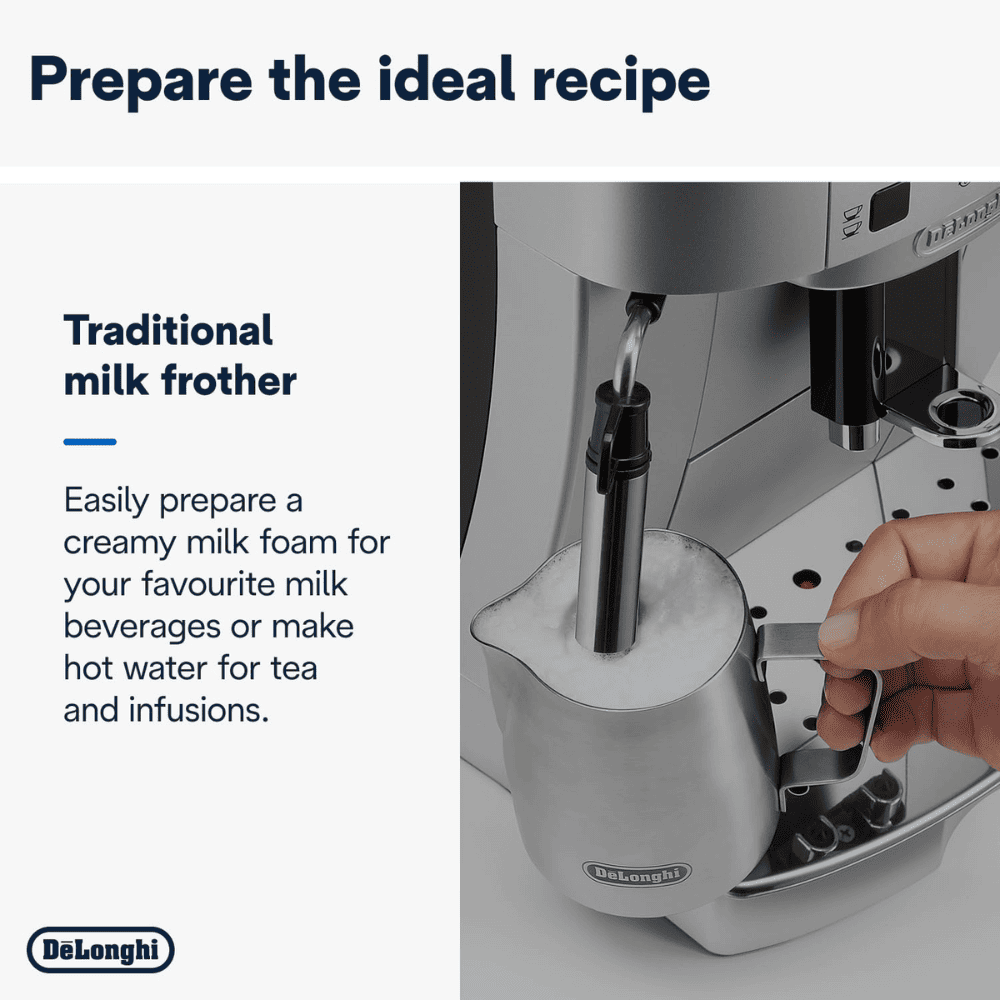 Prepare the ideal recipe

Traditional milk frother

Easily prepare a creamy milk foam for your favourite milk beverages or make hot water for tea and infusions.

DēLonghi

DeLonghi

DeLonghi